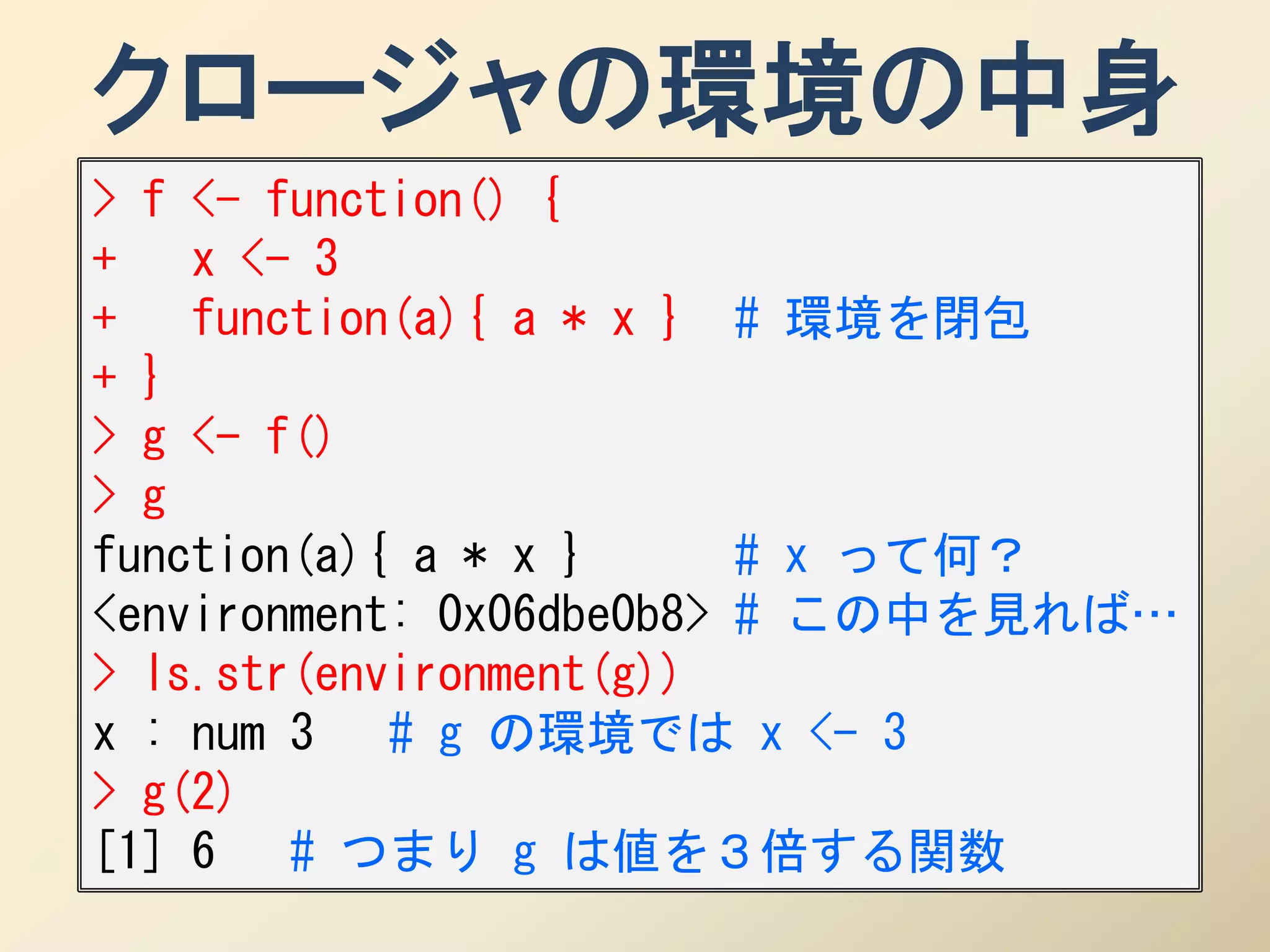 クロージャの環境の中身

> f <- function() {
+   x <- 3
+   function(a){ a * x }  # 環境を閉包
+ }
> g <- f()
> g
function(a){ a * x }      # x って何？
<environment: 0x06dbe0b8> # この中を見れば…
> ls.str(environment(g))
x : num 3   # g の環境では x <- 3
> g(2)
[1] 6   # つまり g は値を３倍する関数